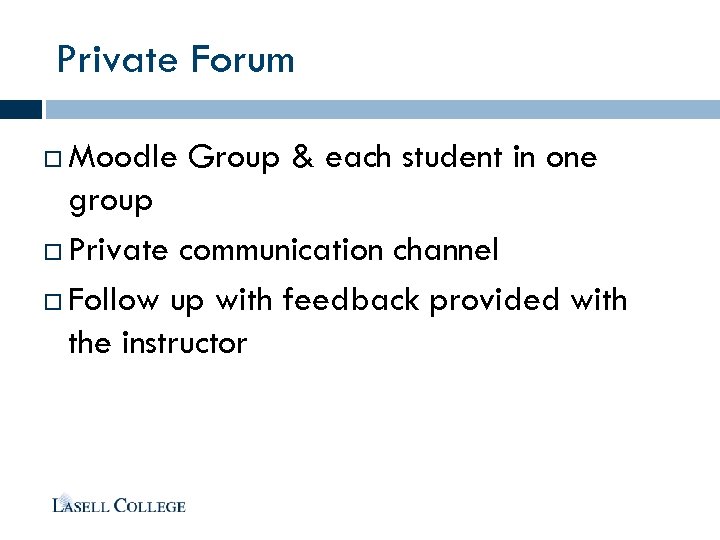 Private Forum

□ Moodle Group & each student in one group

□ Private communication channel

□ Follow up with feedback provided with the instructor

LASELL COLLEGE